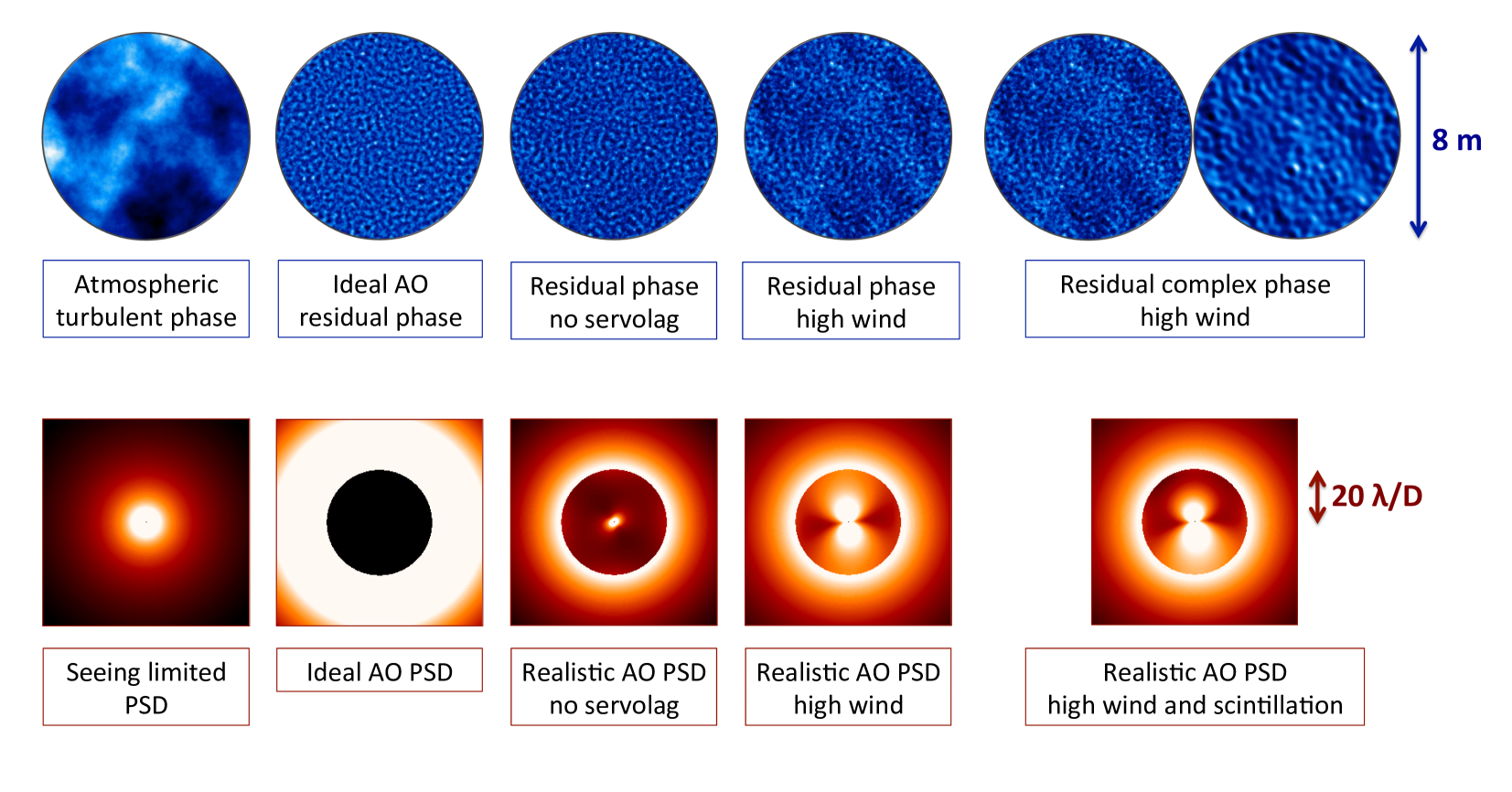 8 m

Atmospheric turbulent phase

Ideal AO residual phase

Residual phase no servolag

Residual phase high wind

Residual complex phase high wind

20 λ/D

Seeing limited PSD

Ideal AO PSD

Realistic AO PSD no servolag

Realistic AO PSD high wind

Realistic AO PSD high wind and scintillation